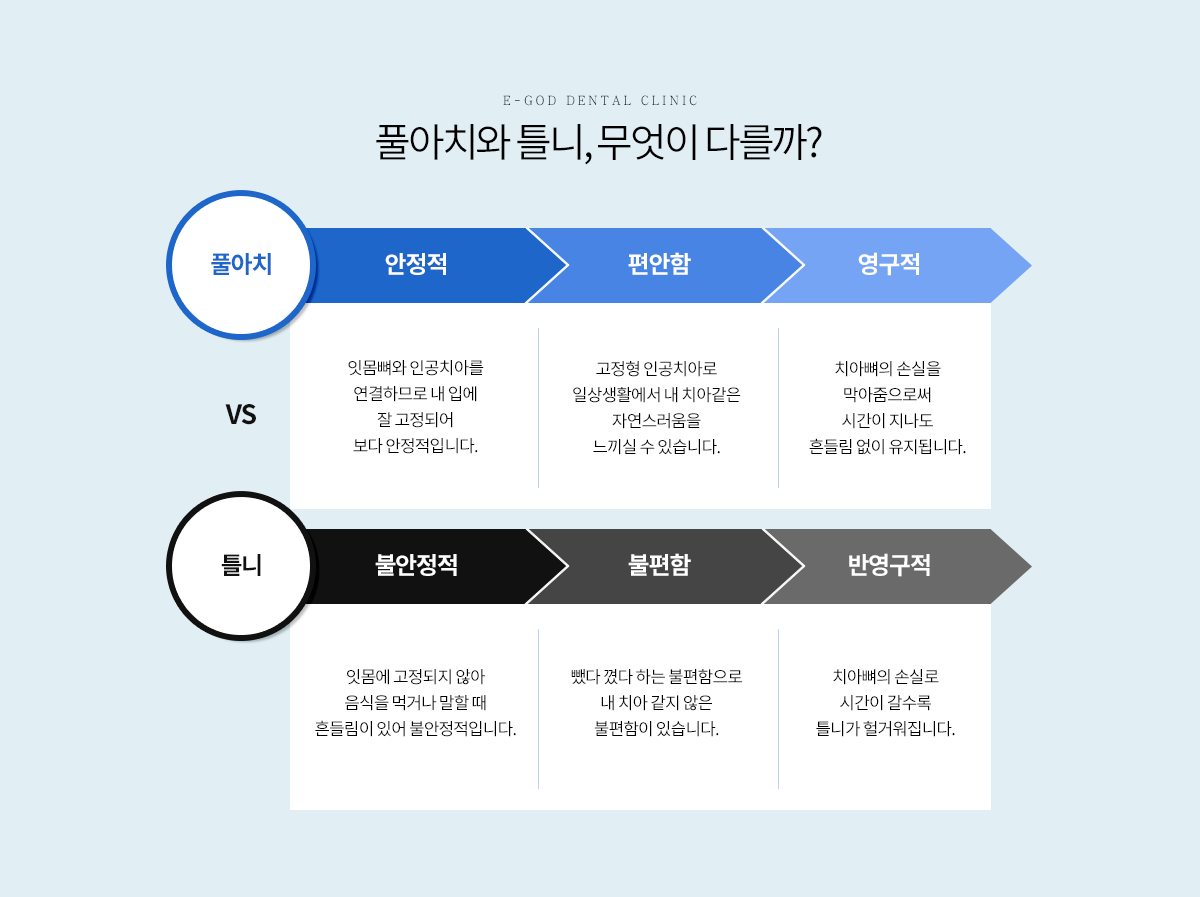 E-GOD DENTAL CLINIC

풀아치와 틀니, 무엇이 다를까?

풀아치

안정적

편안함

영구적

잇몸뼈와 인공치아를 연결하므로 내 입에 잘 고정되어 보다 안정적입니다.

고정형 인공치아로 일상생활에서 내 치아같은 자연스러움을 느끼실 수 있습니다.

치아뼈의 손실을 막아줌으로써 시간이 지나도 흔들림 없이 유지됩니다.

VS

틀니

불안정적

불편함

반영구적

잇몸에 고정되지 않아 음식을 먹거나 말할 때 흔들림이 있어 불안정적입니다.

뺐다 꼈다 하는 불편함으로 내 치아 같지 않은 불편함이 있습니다.

치아뼈의 손실로 시간이 갈수록 틀니가 헐거워집니다.